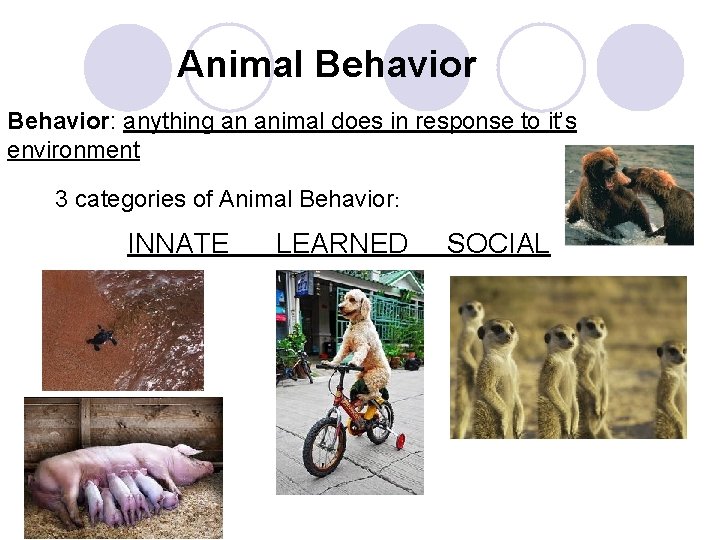 Animal Behavior

Behavior: anything an animal does in response to it's environment

3 categories of Animal Behavior:

INNATE LEARNED SOCIAL